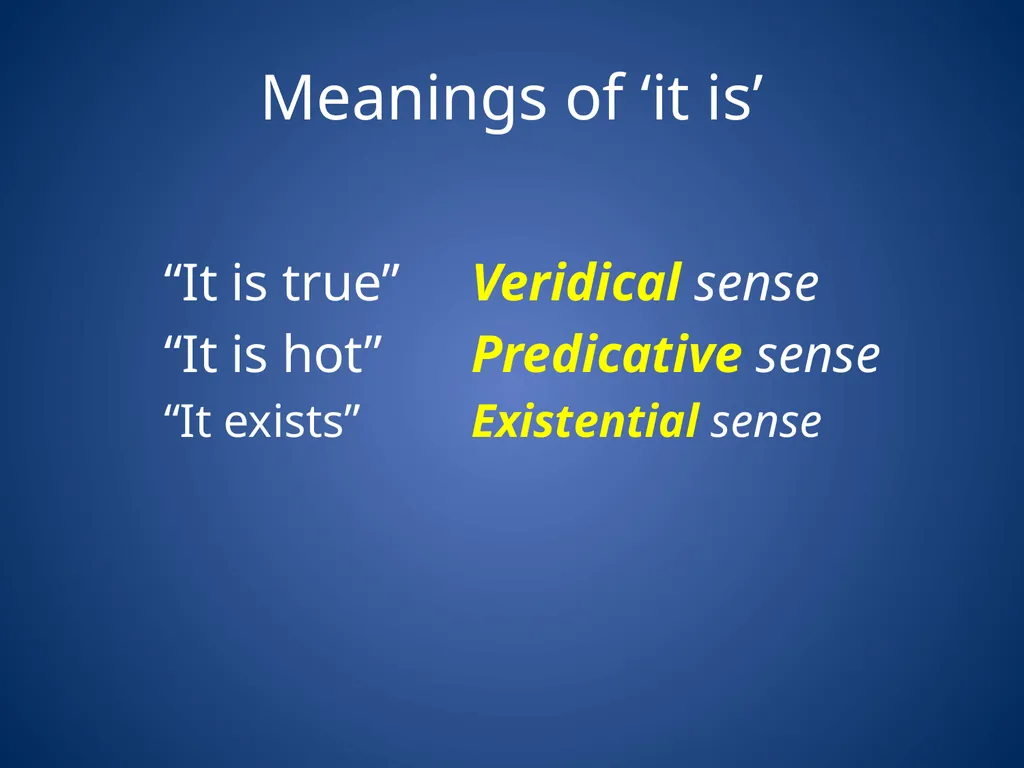 Meanings of 'it is'

"It is true" Veridical sense
"It is hot" Predicative sense
"It exists" Existential sense